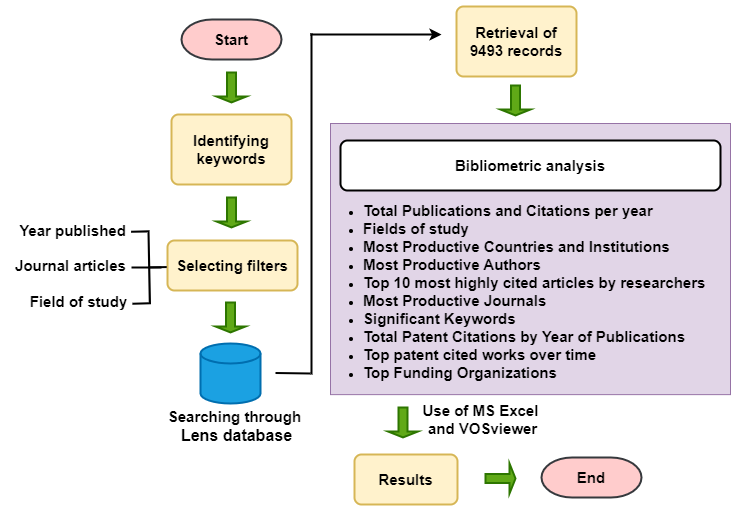 Start

Identifying keywords

Year published

Journal articles

Field of study

Selecting filters

Searching through Lens database

Retrieval of 9493 records

Bibliometric analysis

- Total Publications and Citations per year
- Fields of study
- Most Productive Countries and Institutions
- Most Productive Authors
- Top 10 most highly cited articles by researchers
- Most Productive Journals
- Significant Keywords
- Total Patent Citations by Year of Publications
- Top patent cited works over time
- Top Funding Organizations

Use of MS Excel and VOSviewer

Results

End